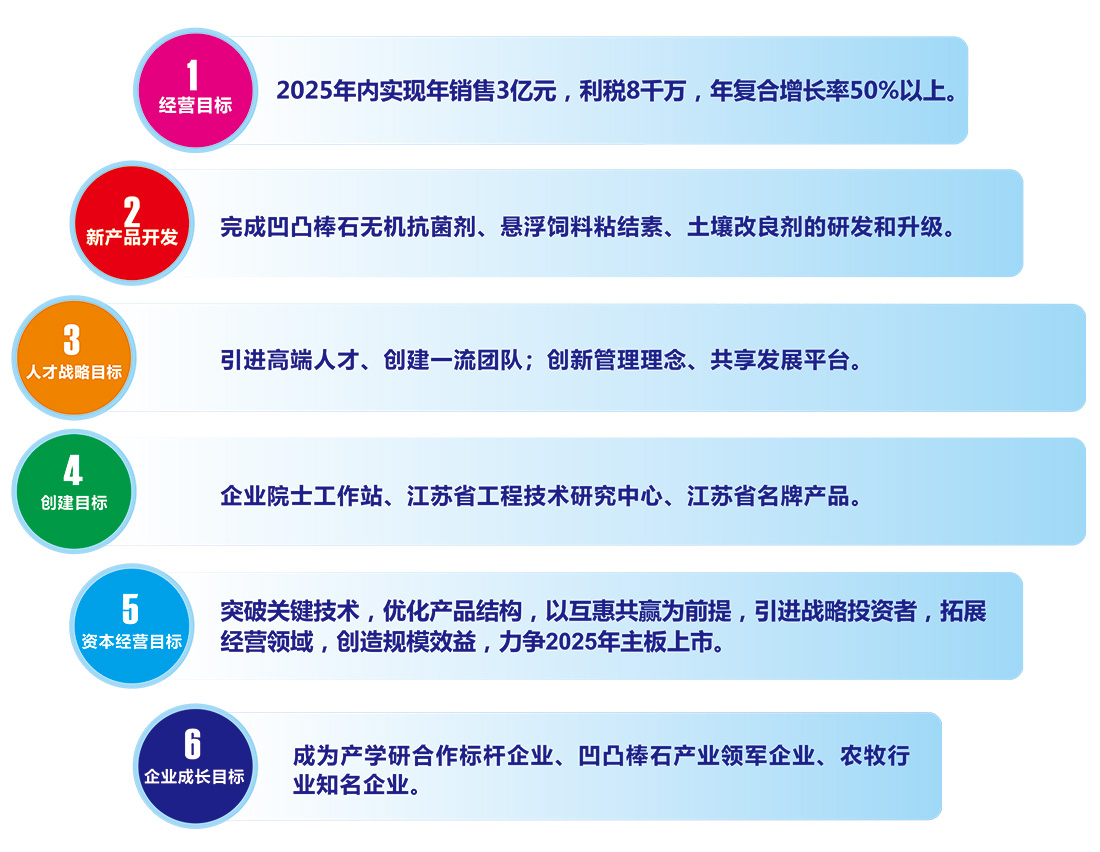 1
经营目标

2025年内实现年销售3亿元，利税8千万，年复合增长率50%以上。

2
新产品开发

完成凹凸棒石无机抗菌剂、悬浮饲料粘结素、土壤改良剂的研发和升级。

3
人才战略目标

引进高端人才、创建一流团队；创新管理理念、共享发展平台。

4
创建目标

企业院士工作站、江苏省工程技术研究中心、江苏省名牌产品。

5
资本经营目标

突破关键技术，优化产品结构，以互惠共赢为前提，引进战略投资者，拓展经营领域，创造规模效益，力争2025年主板上市。

6
企业成长目标

成为产学研合作标杆企业、凹凸棒石产业领军企业、农牧行业知名企业。